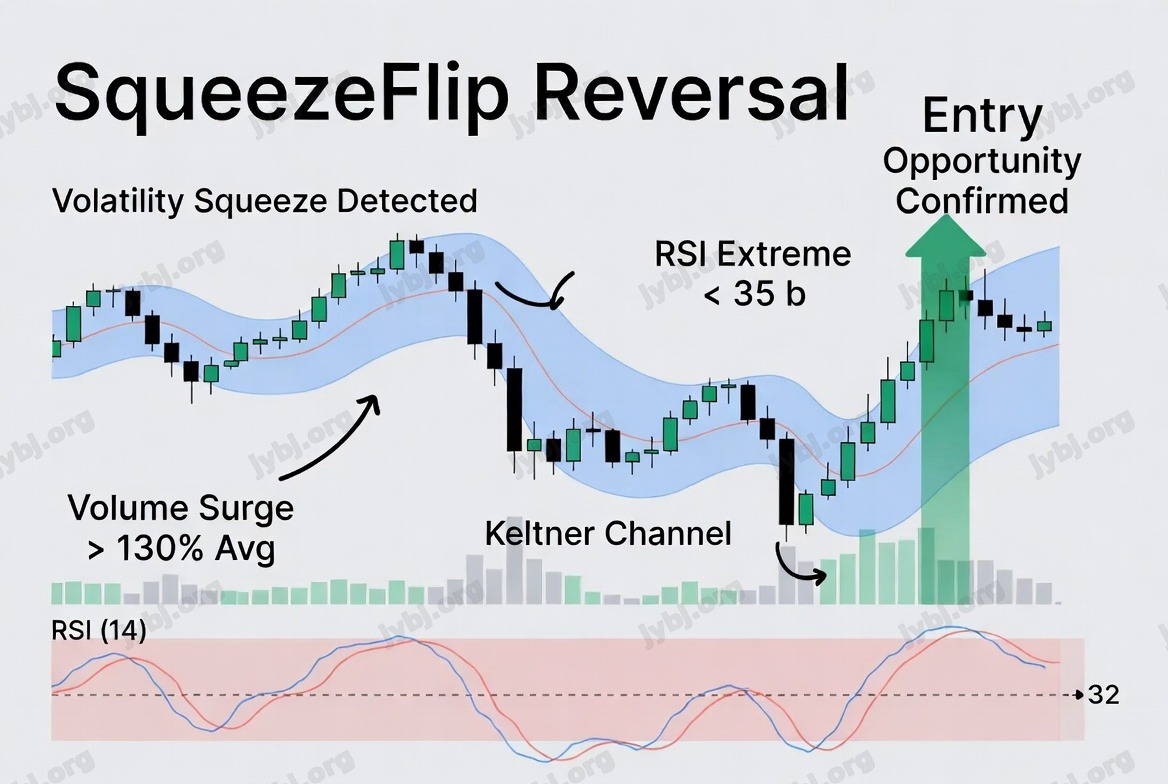 SqueezeFlip Reversal

Entry Opportunity Confirmed

Volatility Squeeze Detected

RSI Extreme < 35 b

Volume Surge > 130% Avg

Keltner Channel

RSI (14)

32

jybj.org